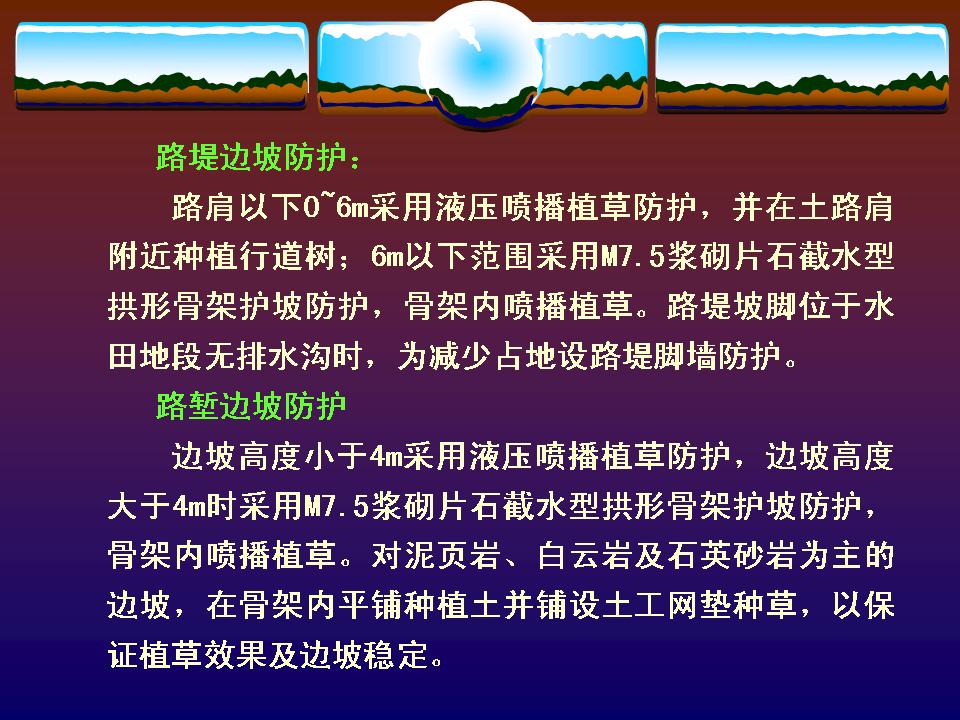 路堤边坡防护：

路肩以下0~6m采用液压喷播植草防护，并在土路肩附近种植行道树；6m以下范围采用M7.5浆砌片石截水型拱形骨架护坡防护，骨架内喷播植草。路堤坡脚位于水田地段无排水沟时，为减少占地设路堤脚墙防护。

路堑边坡防护

边坡高度小于4m采用液压喷播植草防护，边坡高度大于4m时采用M7.5浆砌片石截水型拱形骨架护坡防护，骨架内喷播植草。对泥页岩、白云岩及石英砂岩为主的边坡，在骨架内平铺种植土并铺设土工网垫种草，以保证植草效果及边坡稳定。